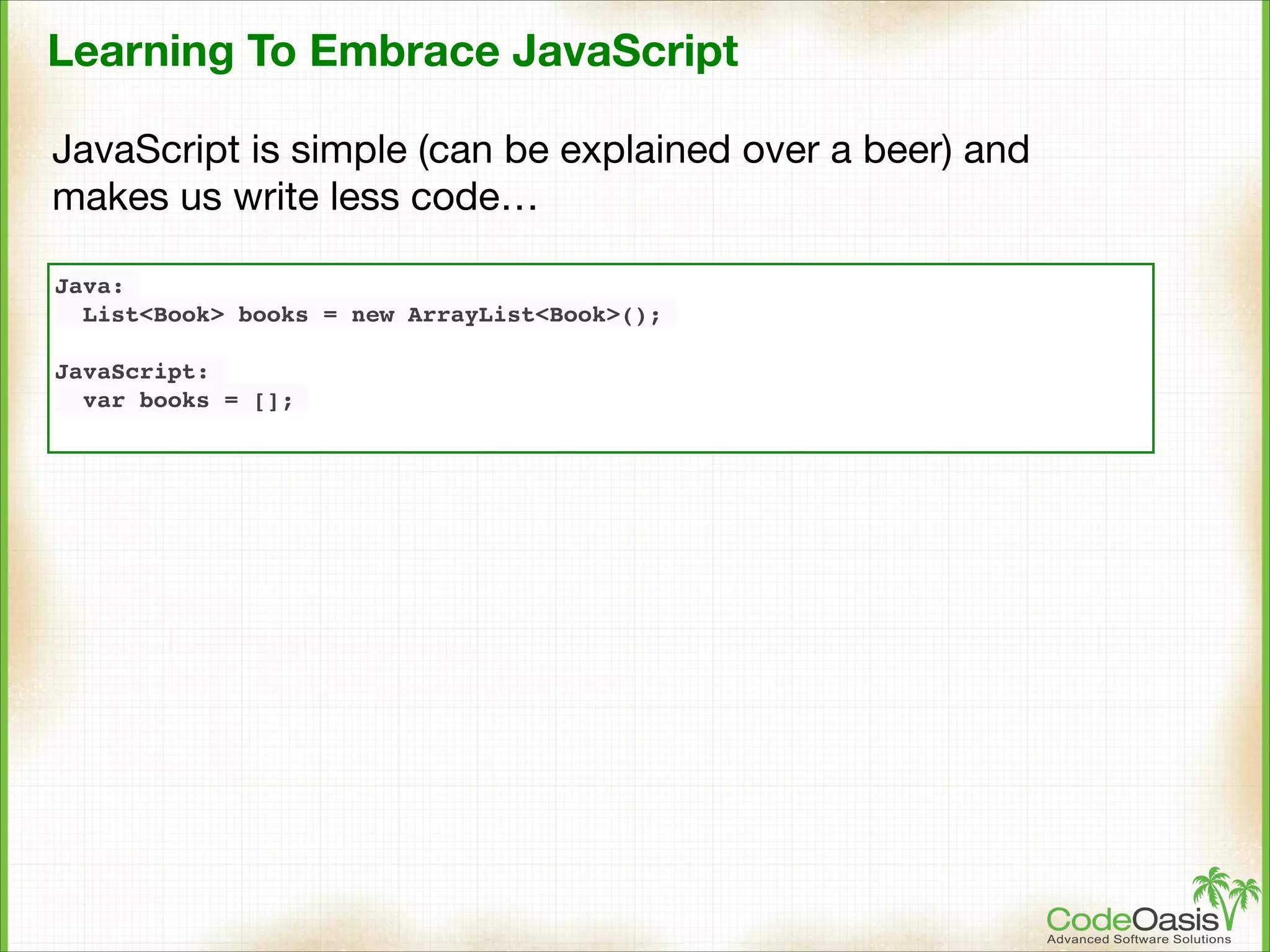 Learning To Embrace JavaScript

JavaScript is simple (can be explained over a beer) and makes us write less code…

Java:
  List<Book> books = new ArrayList<Book>();

JavaScript:
  var books = [];

CodeOasis
Advanced Software Solutions